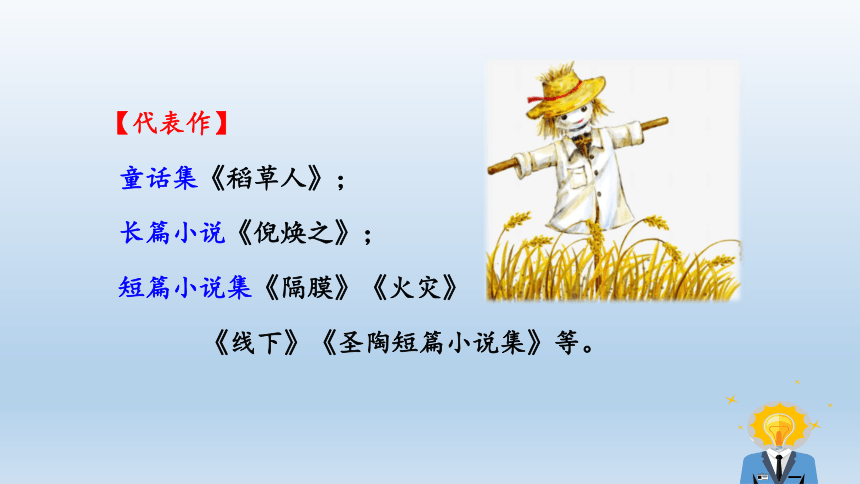 【代表作】

童话集《稻草人》；

长篇小说《倪焕之》；

短篇小说集《隔膜》《火灾》《线下》《圣陶短篇小说集》等。